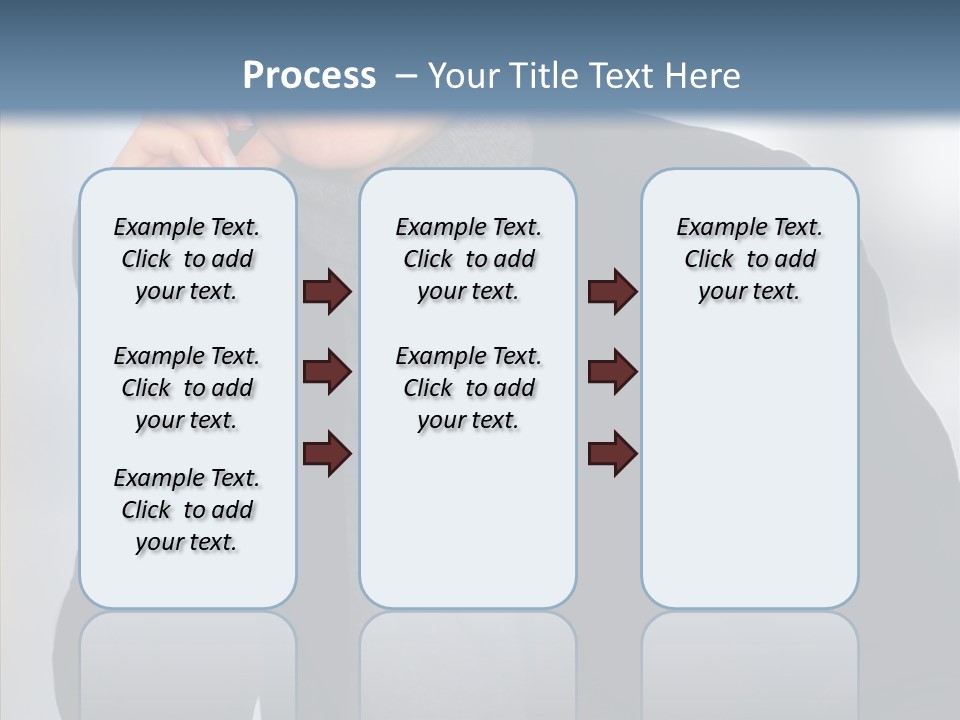 Process – Your Title Text Here

Example Text. Click to add your text.

Example Text. Click to add your text.

Example Text. Click to add your text.

Example Text. Click to add your text.

Example Text. Click to add your text.

Example Text. Click to add your text.